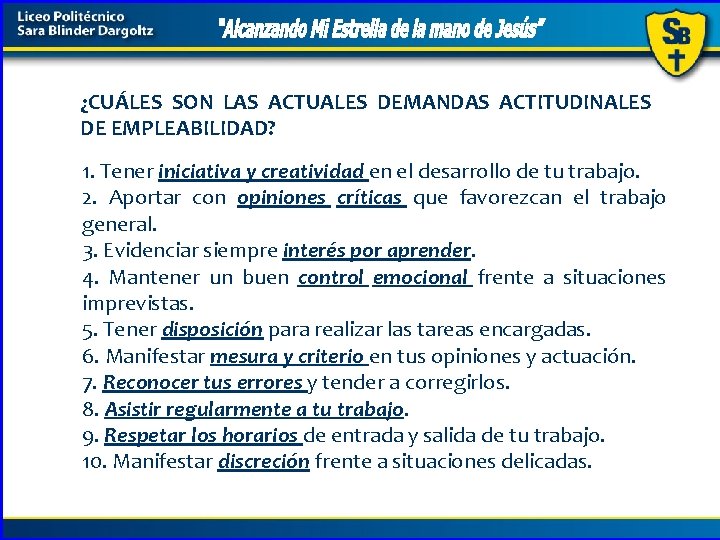 Liceo Politécnico
Sara Blinder Dargoltz

"Alcanzando Mi Estrella de la mano de Jesús"

SB

¿CUÁLES SON LAS ACTUALES DEMANDAS ACTITUDINALES DE EMPLEABILIDAD?

1. Tener iniciativa y creatividad en el desarrollo de tu trabajo.
2. Aportar con opiniones críticas que favorezcan el trabajo general.
3. Evidenciar siempre interés por aprender.
4. Mantener un buen control emocional frente a situaciones imprevistas.
5. Tener disposición para realizar las tareas encargadas.
6. Manifestar mesura y criterio en tus opiniones y actuación.
7. Reconocer tus errores y tender a corregirlos.
8. Asistir regularmente a tu trabajo.
9. Respetar los horarios de entrada y salida de tu trabajo.
10. Manifestar discreción frente a situaciones delicadas.